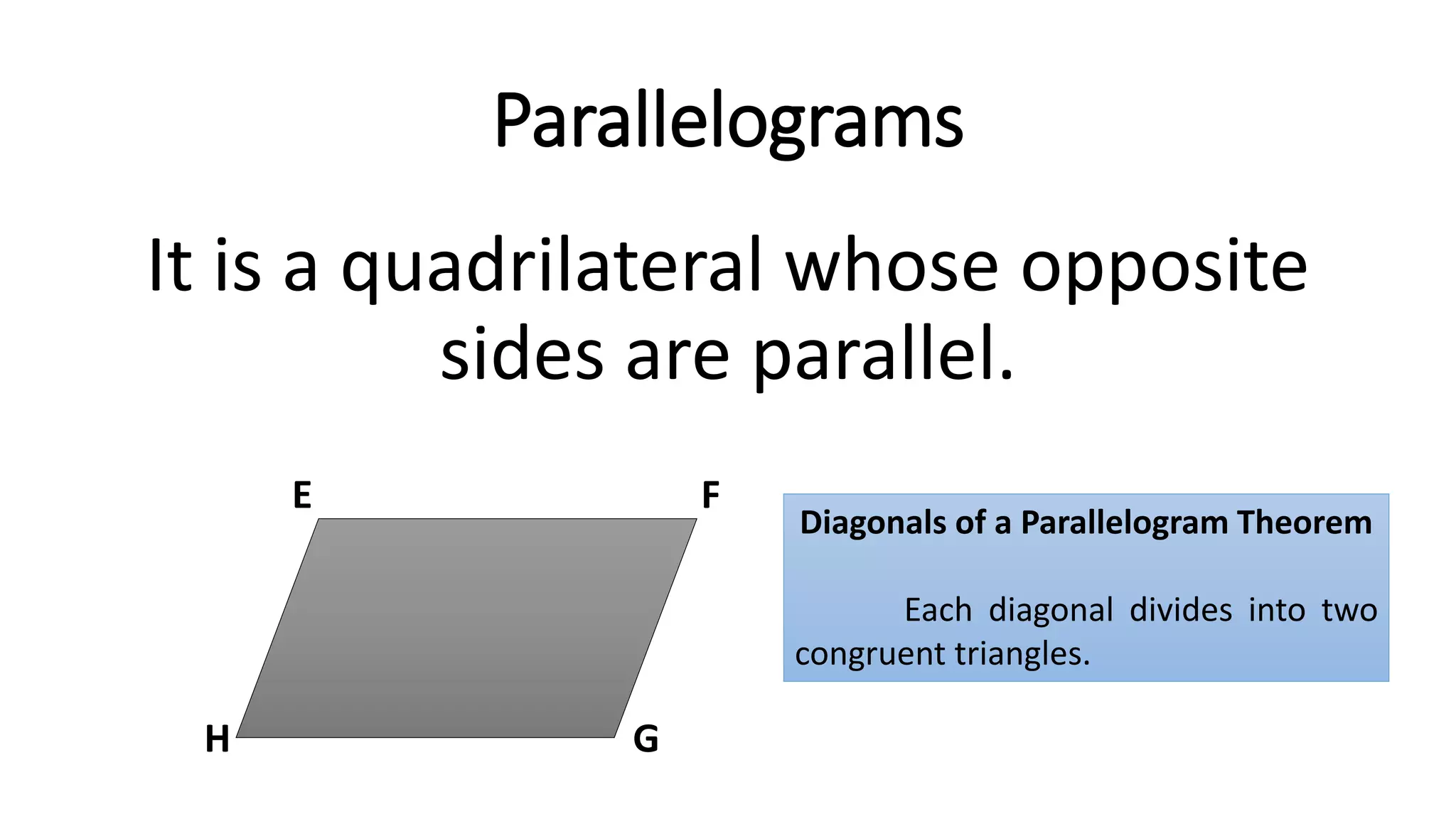 Parallelograms

It is a quadrilateral whose opposite sides are parallel.

E
F
H
G

Diagonals of a Parallelogram Theorem

Each diagonal divides into two congruent triangles.